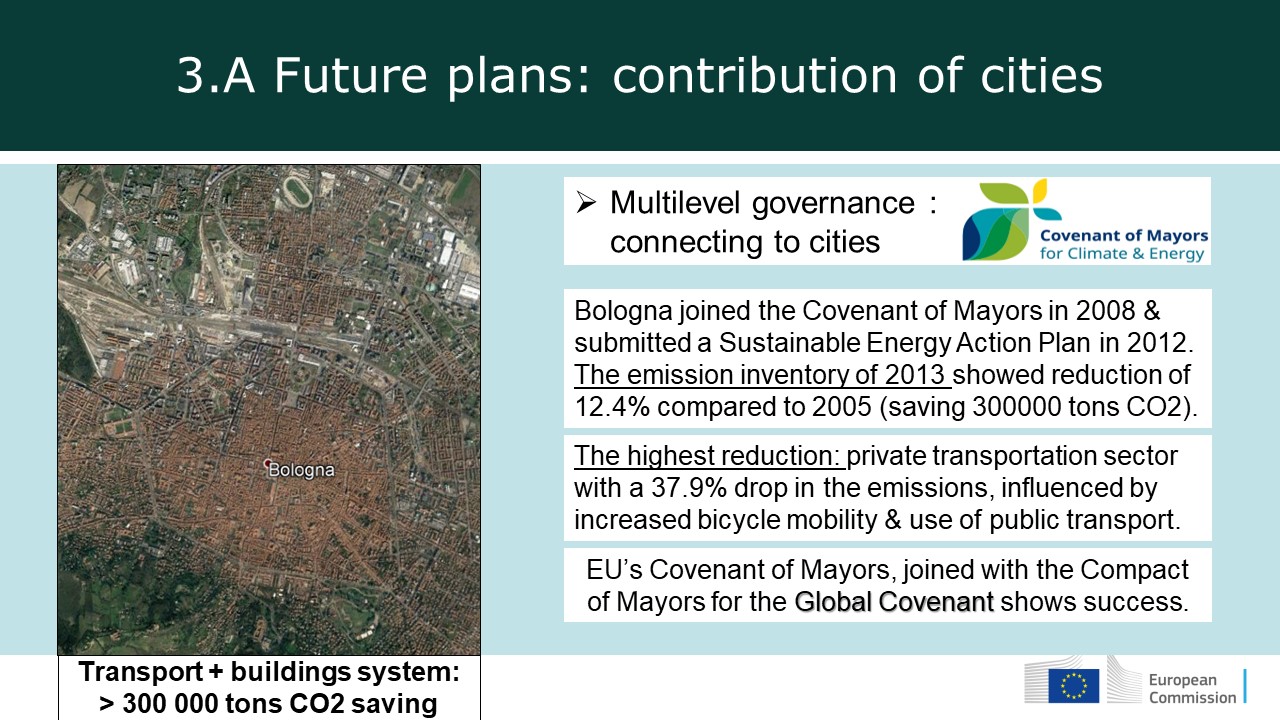 3.A Future plans: contribution of cities

Bologna

Transport + buildings system: > 300 000 tons CO2 saving

➢ Multilevel governance : connecting to cities

Covenant of Mayors for Climate & Energy

Bologna joined the Covenant of Mayors in 2008 & submitted a Sustainable Energy Action Plan in 2012. The emission inventory of 2013 showed reduction of 12.4% compared to 2005 (saving 300000 tons CO2).

The highest reduction: private transportation sector with a 37.9% drop in the emissions, influenced by increased bicycle mobility & use of public transport.

EU's Covenant of Mayors, joined with the Compact of Mayors for the Global Covenant shows success.

European Commission